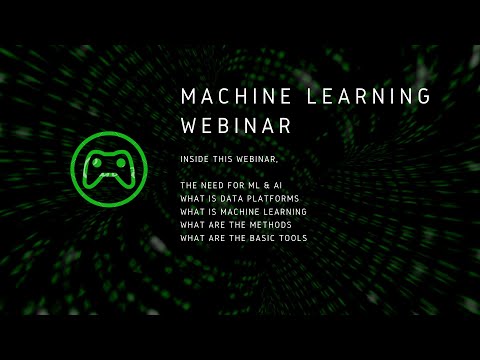 MACHINE LEARNING WEBINAR

INSIDE THIS WEBINAR,

THE NEED FOR ML & AI
WHAT IS DATA PLATFORMS
WHAT IS MACHINE LEARNING
WHAT ARE THE METHODS
WHAT ARE THE BASIC TOOLS